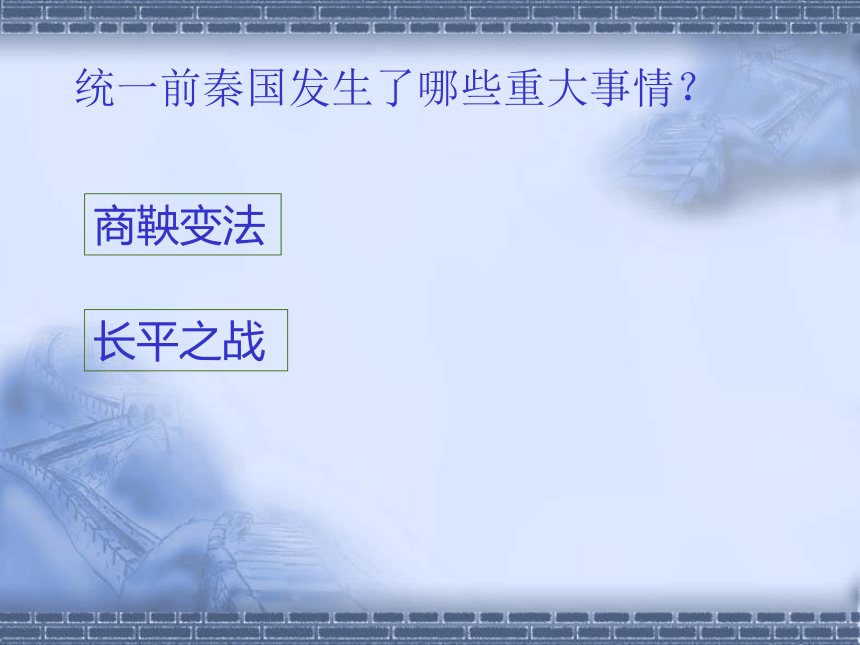 统一前秦国发生了哪些重大事情？

商鞅变法

长平之战